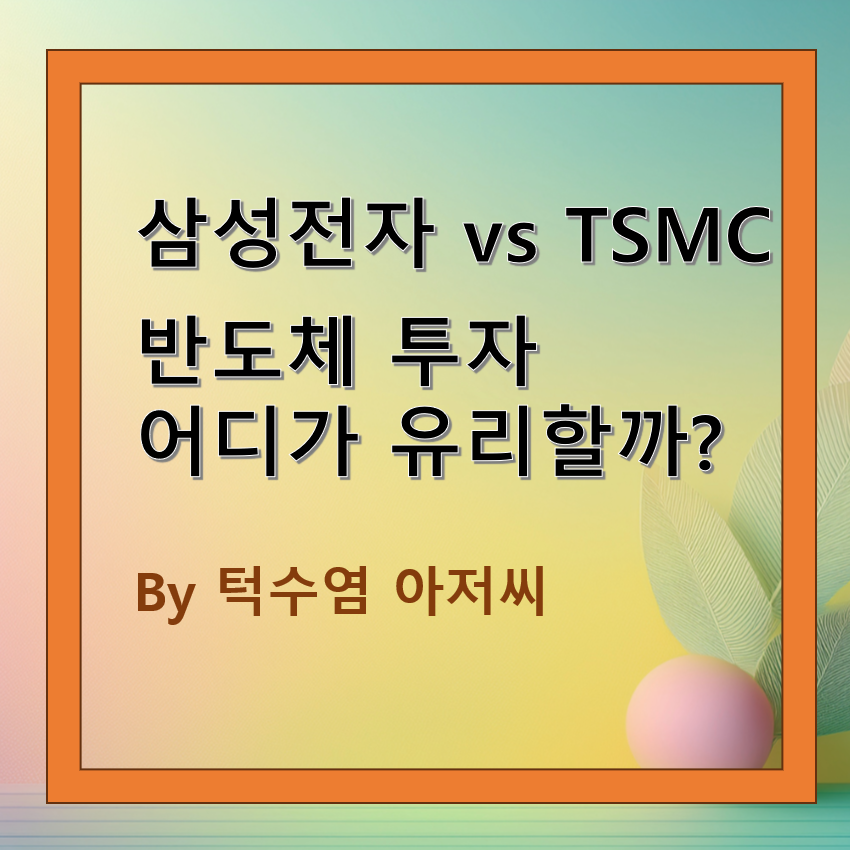 삼성전자 vs TSMC

반도체 투자
어디가 유리할까?

By 턱수염 아저씨